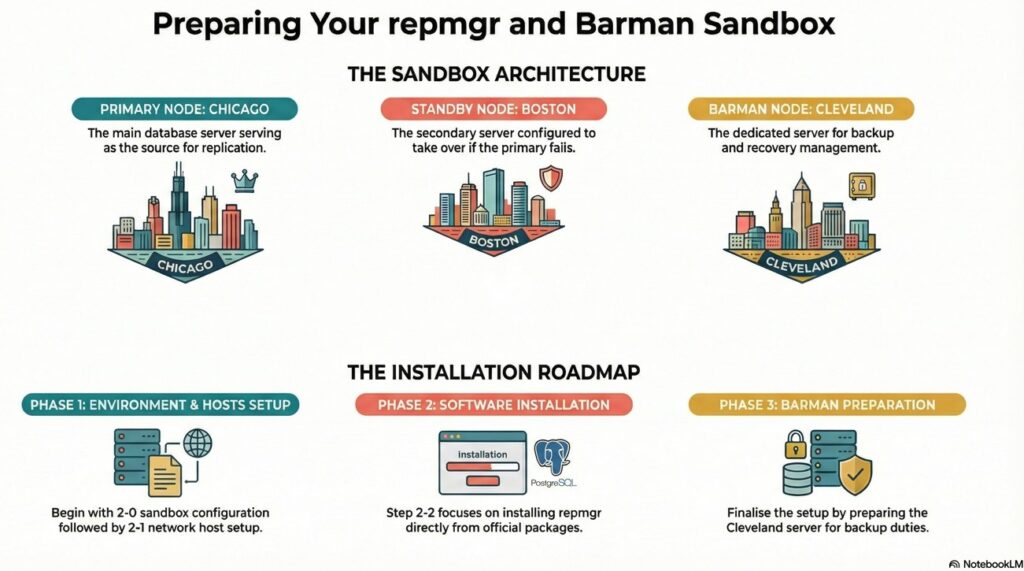 Preparing Your repmgr and Barman Sandbox

THE SANDBOX ARCHITECTURE

PRIMARY NODE: CHICAGO

The main database server serving as the source for replication.

CHICAGO

STANDBY NODE: BOSTON

The secondary server configured to take over if the primary fails.

BOSTON

BARMAN NODE: CLEVELAND

The dedicated server for backup and recovery management.

CLEVELAND

THE INSTALLATION ROADMAP

PHASE 1: ENVIRONMENT & HOSTS SETUP

Begin with 2-0 sandbox configuration followed by 2-1 network host setup.

PHASE 2: SOFTWARE INSTALLATION

installation

PostgreSQL

Step 2-2 focuses on installing repmgr directly from official packages.

PHASE 3: BARMAN PREPARATION

Finalise the setup by preparing the Cleveland server for backup duties.

NotebookLM